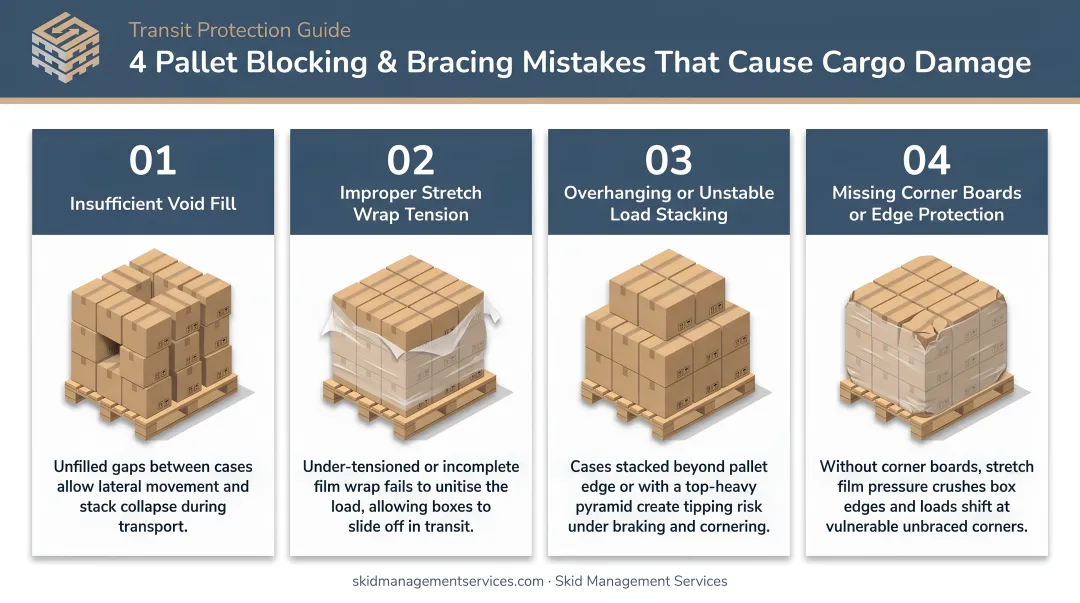 Transit Protection Guide

4 Pallet Blocking & Bracing Mistakes That Cause Cargo Damage

01

Insufficient Void Fill

Unfilled gaps between cases allow lateral movement and stack collapse during transport.

02

Improper Stretch Wrap Tension

Under-tensioned or incomplete film wrap fails to unitise the load, allowing boxes to slide off in transit.

03

Overhanging or Unstable Load Stacking

Cases stacked beyond pallet edge or with a top-heavy pyramid create tipping risk under braking and cornering.

04

Missing Corner Boards or Edge Protection

Without corner boards, stretch film pressure crushes box edges and loads shift at vulnerable unbraced corners.

skidmanagementservices.com · Skid Management Services